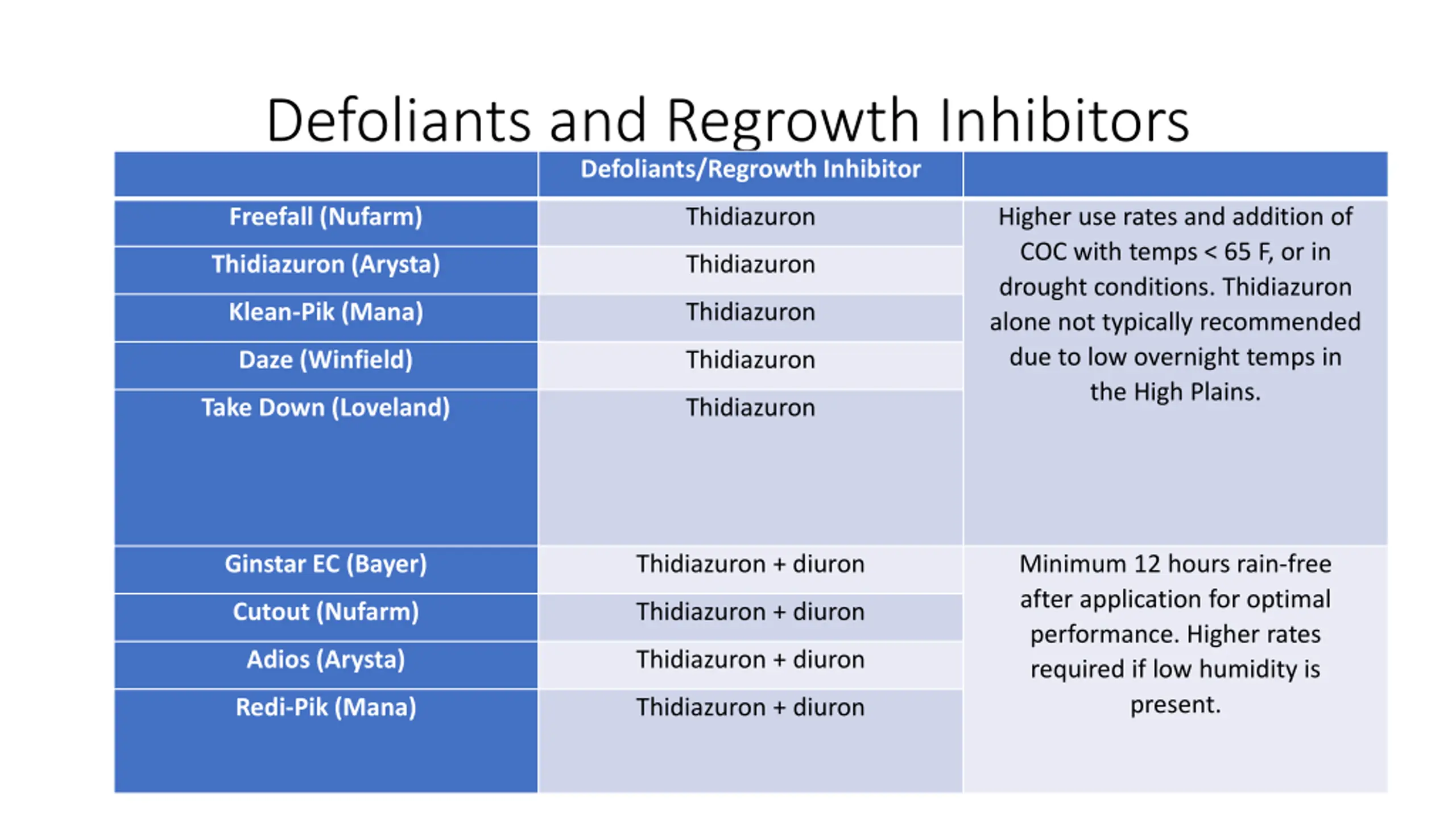 Defoliants and Regrowth Inhibitors

| | Defoliants/Regrowth Inhibitor | |
|---|---|---|
| Freefall (Nufarm) | Thidiazuron | Higher use rates and addition of COC with temps < 65 F, or in drought conditions. Thidiazuron alone not typically recommended due to low overnight temps in the High Plains. |
| Thidiazuron (Arysta) | Thidiazuron | |
| Klean-Pik (Mana) | Thidiazuron | |
| Daze (Winfield) | Thidiazuron | |
| Take Down (Loveland) | Thidiazuron | |
| Ginstar EC (Bayer) | Thidiazuron + diuron | Minimum 12 hours rain-free after application for optimal performance. Higher rates required if low humidity is present. |
| Cutout (Nufarm) | Thidiazuron + diuron | |
| Adios (Arysta) | Thidiazuron + diuron | |
| Redi-Pik (Mana) | Thidiazuron + diuron | |